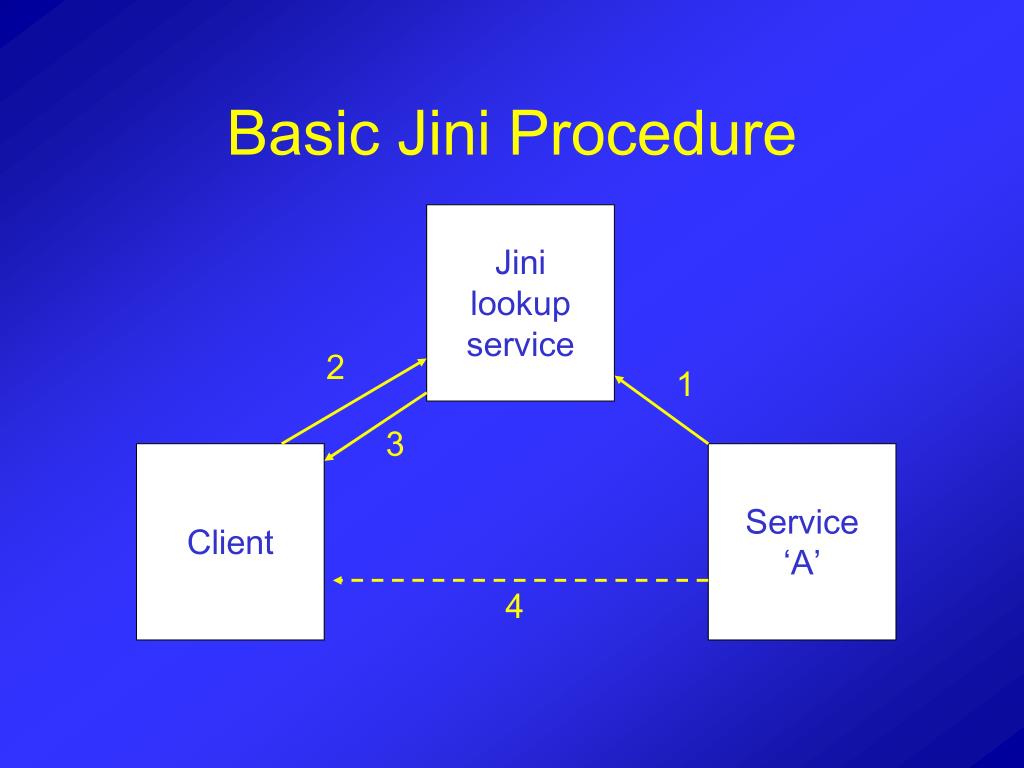 Basic Jini Procedure

Jini lookup service

2

1

3

Client

Service ‘A’

4